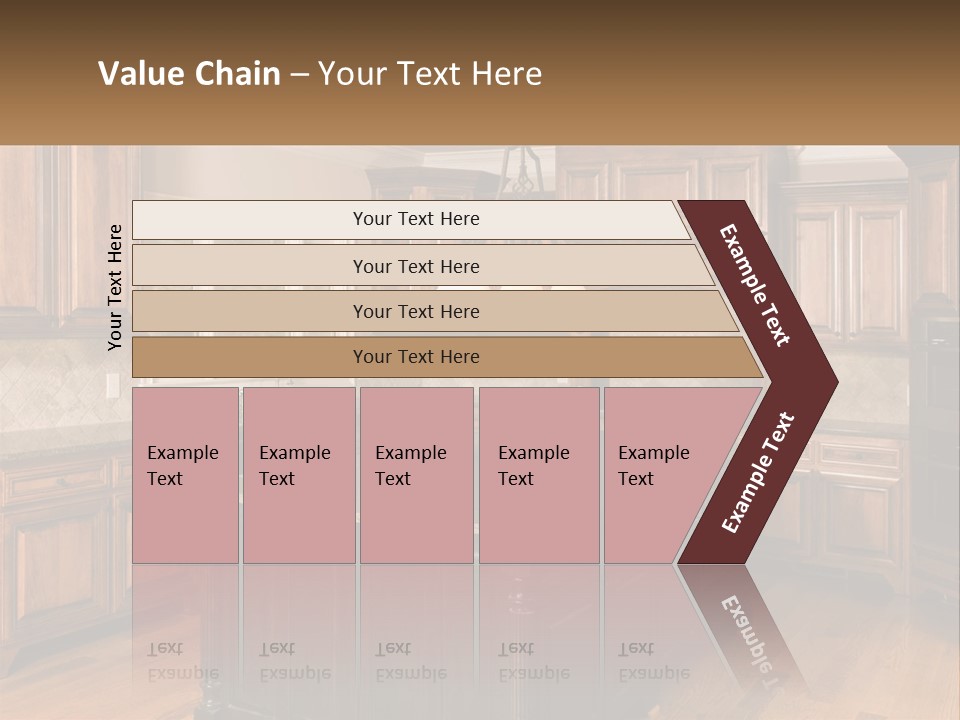 Value Chain – Your Text Here

Your Text Here

Your Text Here

Your Text Here

Your Text Here

Your Text Here

Example Text

Example Text

Example Text

Example Text

Example Text

Example Text

Example Text